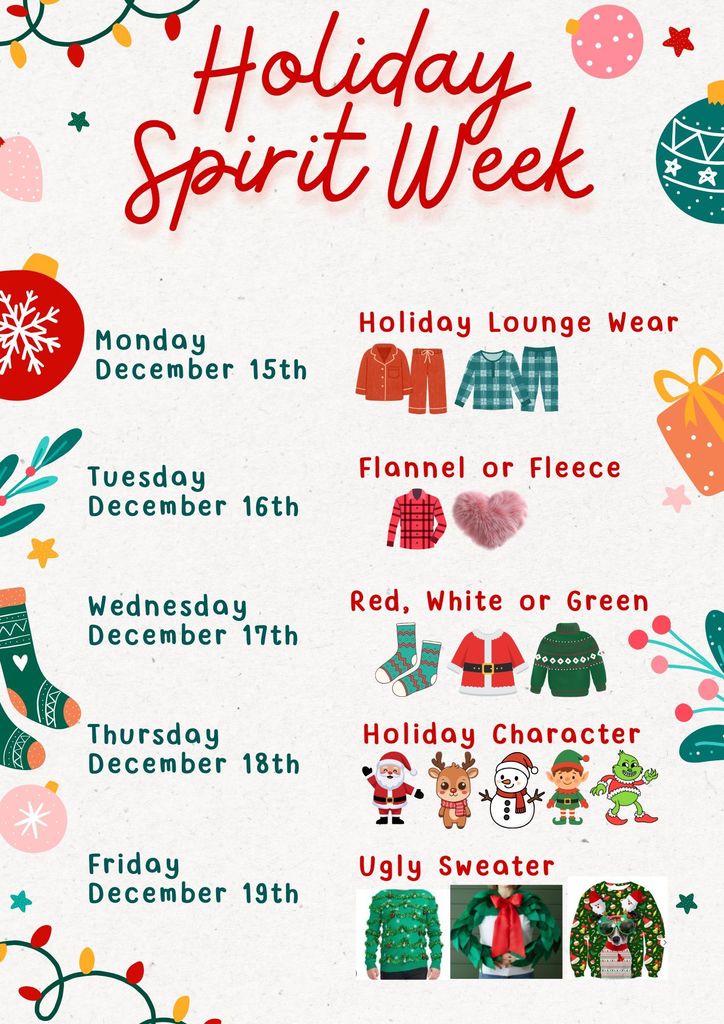 Holiday Spirit Week

Monday
December 15th

Holiday Lounge Wear

Tuesday
December 16th

Flannel or Fleece

Wednesday
December 17th

Red, White or Green

Thursday
December 18th

Holiday Character

Friday
December 19th

Ugly Sweater